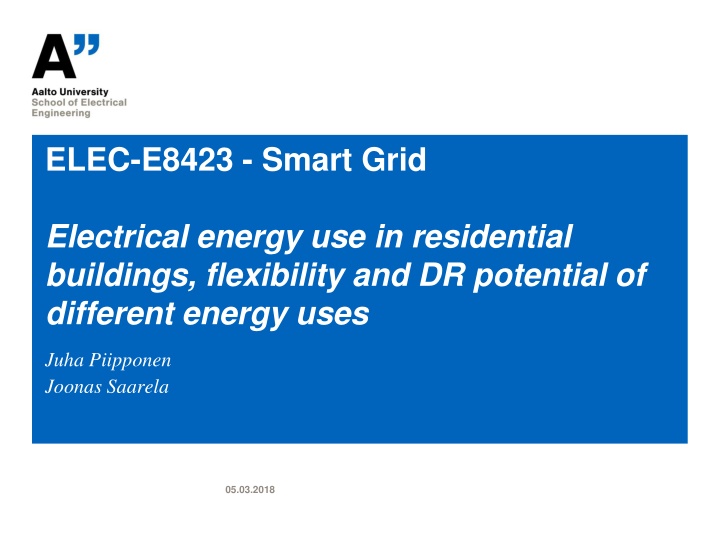 A”

Aalto University
School of Electrical Engineering

ELEC-E8423 - Smart Grid

Electrical energy use in residential buildings, flexibility and DR potential of different energy uses

Juha Piipponen
Joonas Saarela

05.03.2018